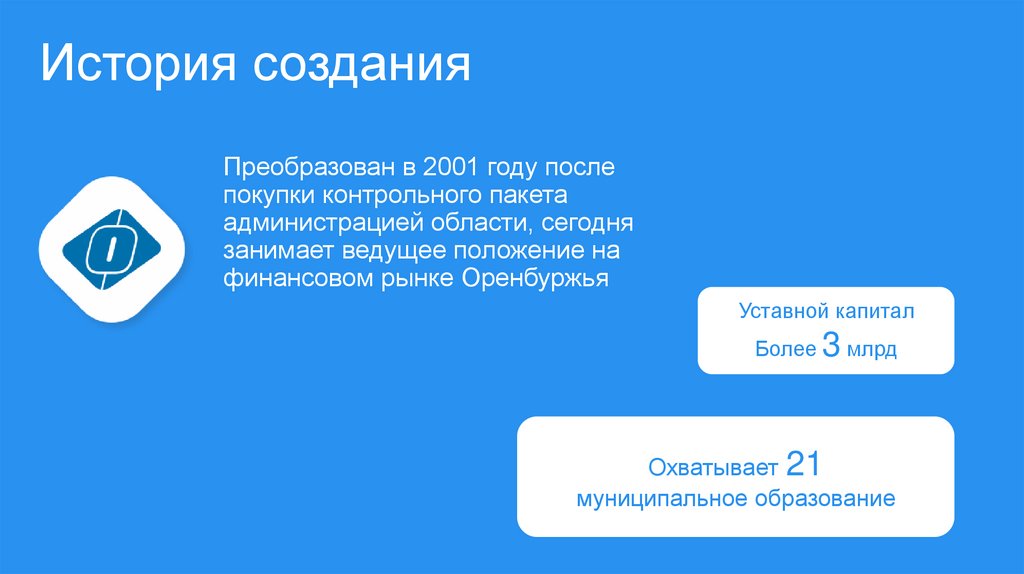 История создания

Преобразован в 2001 году после покупки контрольного пакета администрацией области, сегодня занимает ведущее положение на финансовом рынке Оренбуржья

Уставной капитал
Более 3 млрд

Охватывает 21
муниципальное образование